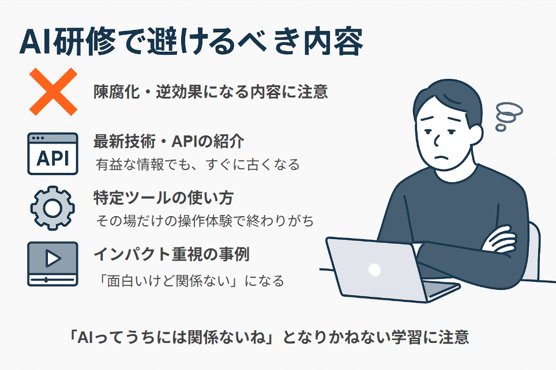 AI研修で避けるべき内容

陳腐化・逆効果になる内容に注意

API

最新技術・APIの紹介
有益な情報でも、すぐに古くなる

特定ツールの使い方
その場だけの操作体験で終わりがち

インパクト重視の事例
「面白いけど関係ない」になる

「AIってうちには関係ないね」となりかねない学習に注意